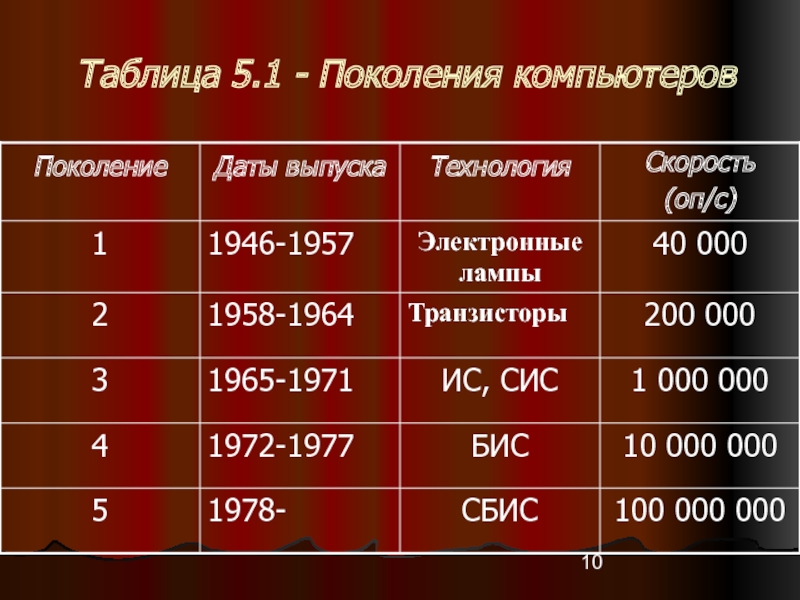 Таблица 5.1 - Поколения компьютеров

| Поколение | Даты выпуска | Технология | Скорость (оп/с) |
|---|---|---|---|
| 1 | 1946-1957 | Электронные лампы | 40 000 |
| 2 | 1958-1964 | Транзисторы | 200 000 |
| 3 | 1965-1971 | ИС, СИС | 1 000 000 |
| 4 | 1972-1977 | БИС | 10 000 000 |
| 5 | 1978- | СБИС | 100 000 000 |

10